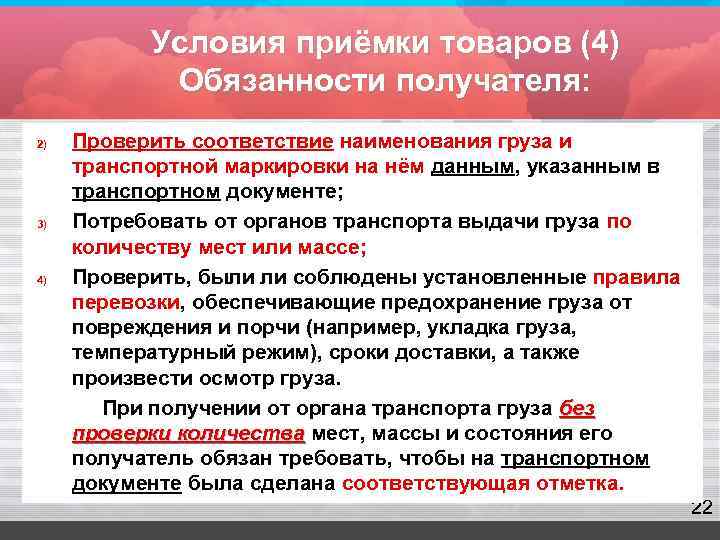 Условия приёмки товаров (4)
Обязанности получателя:

2) Проверить соответствие наименования груза и транспортной маркировки на нём данным, указанным в транспортном документе;

3) Потребовать от органов транспорта выдачи груза по количеству мест или массе;

4) Проверить, были ли соблюдены установленные правила перевозки, обеспечивающие предохранение груза от повреждения и порчи (например, укладка груза, температурный режим), сроки доставки, а также произвести осмотр груза.

При получении от органа транспорта груза без проверки количества мест, массы и состояния его получатель обязан требовать, чтобы на транспортном документе была сделана соответствующая отметка.

22